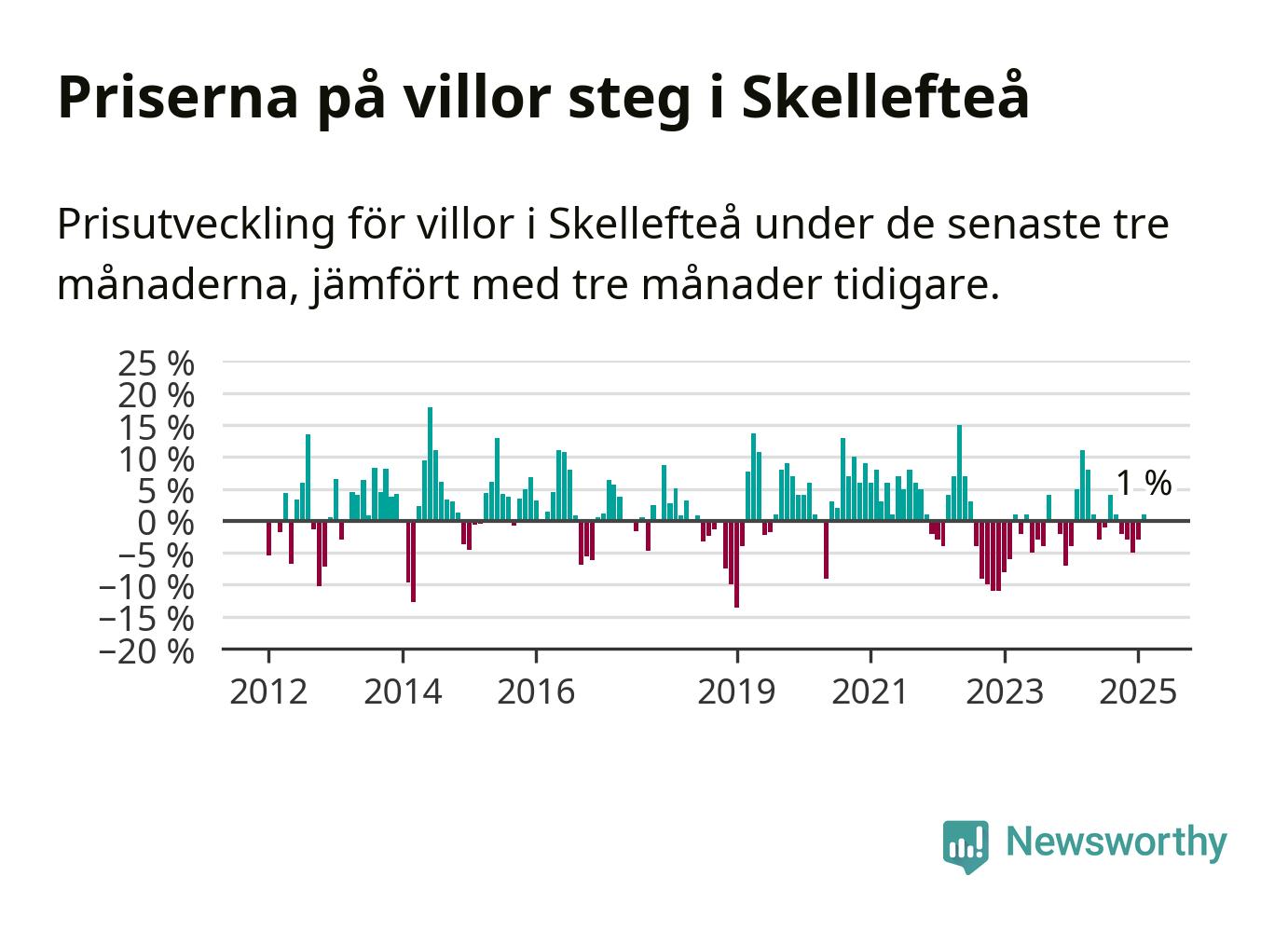 Priserna på villor steg i Skellefteå

Prisutveckling för villor i Skellefteå under de senaste tre månaderna, jämfört med tre månader tidigare.

25 %
20 %
15 %
10 %
5 %
0 %
−5 %
−10 %
−15 %
−20 %

1 %

2012
2014
2016
2019
2021
2023
2025

Newsworthy